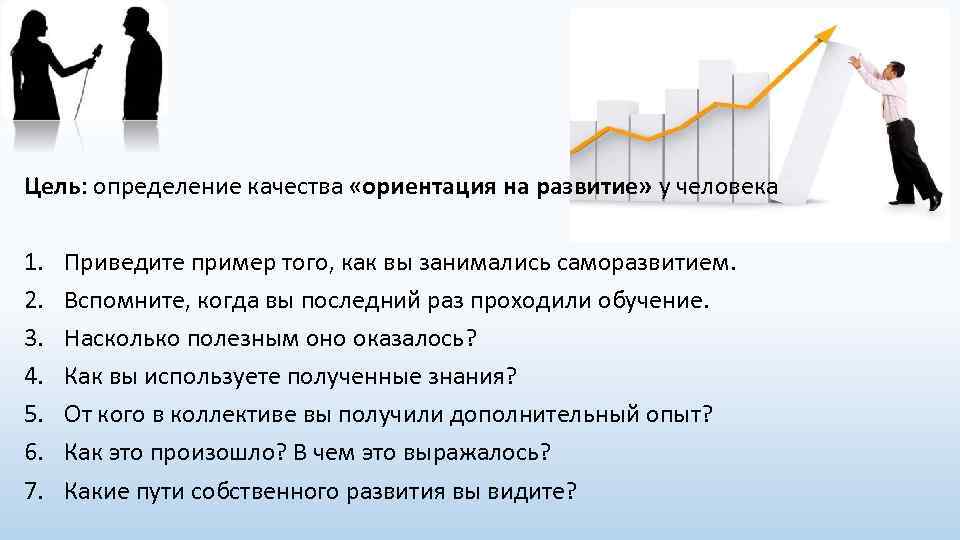 Цель: определение качества «ориентация на развитие» у человека

1. Приведите пример того, как вы занимались саморазвитием.
2. Вспомните, когда вы последний раз проходили обучение.
3. Насколько полезным оно оказалось?
4. Как вы используете полученные знания?
5. От кого в коллективе вы получили дополнительный опыт?
6. Как это произошло? В чем это выражалось?
7. Какие пути собственного развития вы видите?